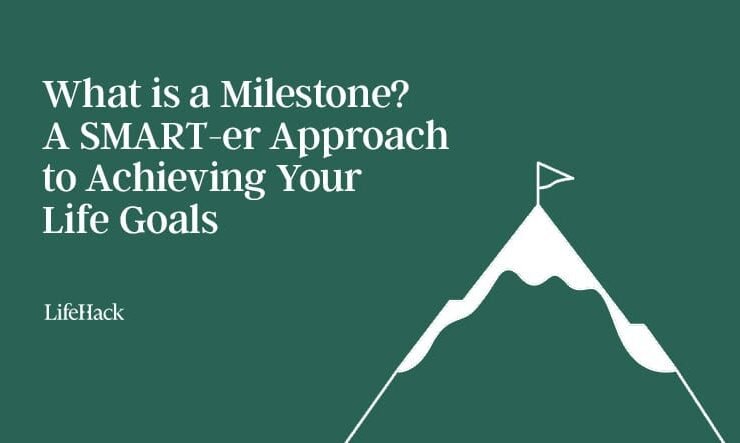 What is a Milestone? A SMART-er Approach to Achieving Your Life Goals

LifeHack